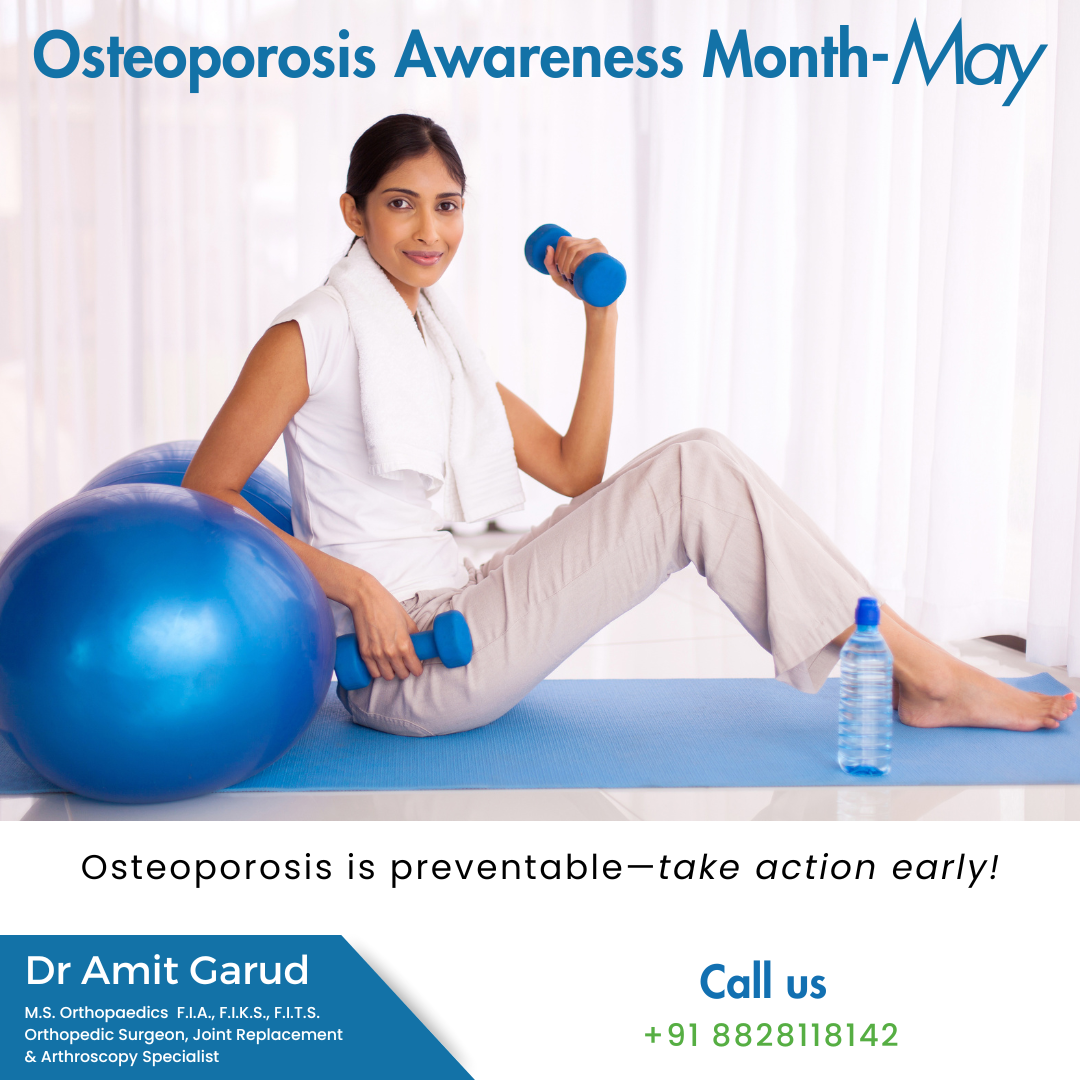 Osteoporosis Awareness Month-May

Osteoporosis is preventable—take action early!

Dr Amit Garud

M.S. Orthopaedics F.I.A., F.I.K.S., F.I.T.S.
Orthopedic Surgeon, Joint Replacement
& Arthroscopy Specialist

Call us
+91 8828118142